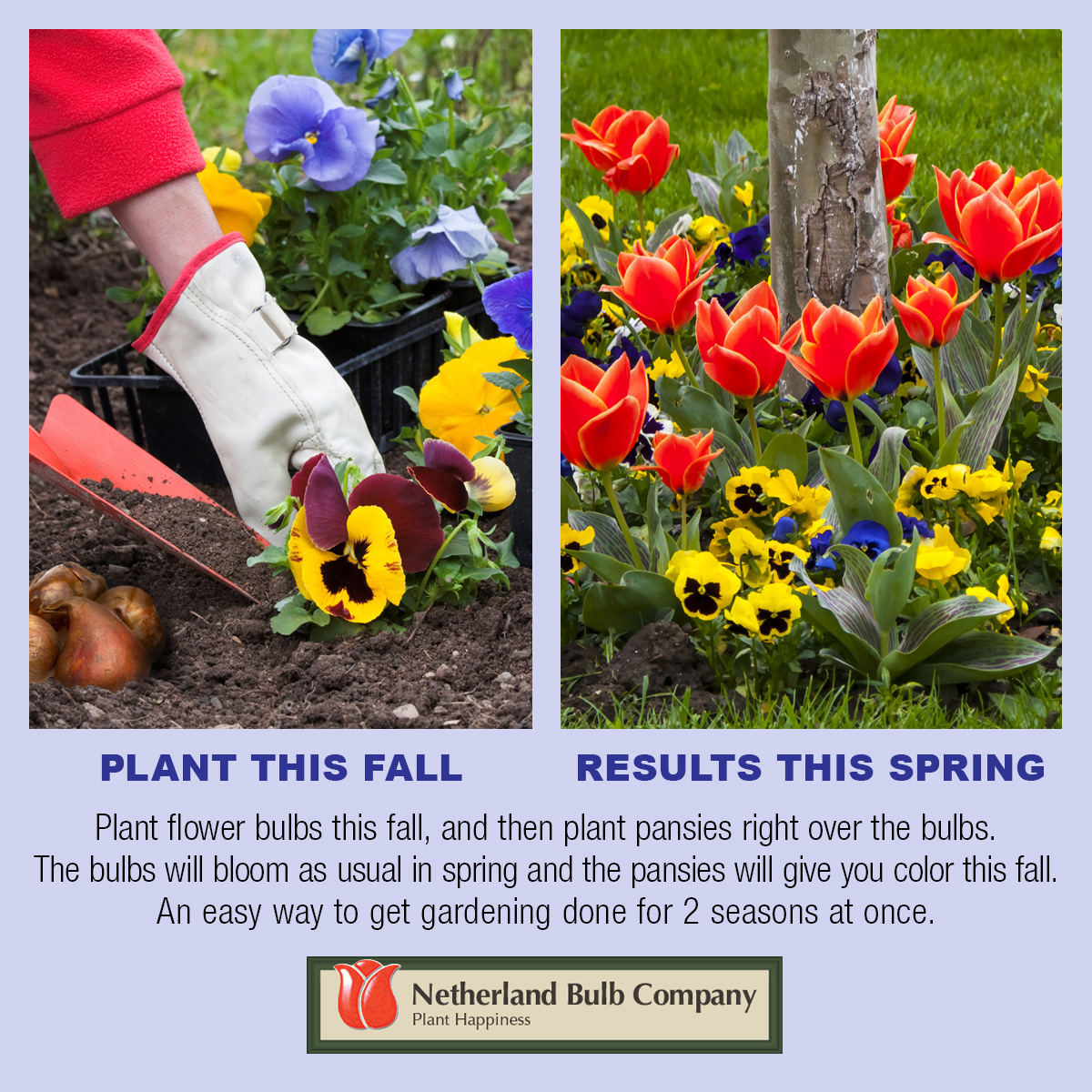 PLANT THIS FALL

RESULTS THIS SPRING

Plant flower bulbs this fall, and then plant pansies right over the bulbs. The bulbs will bloom as usual in spring and the pansies will give you color this fall. An easy way to get gardening done for 2 seasons at once.

Netherland Bulb Company
Plant Happiness